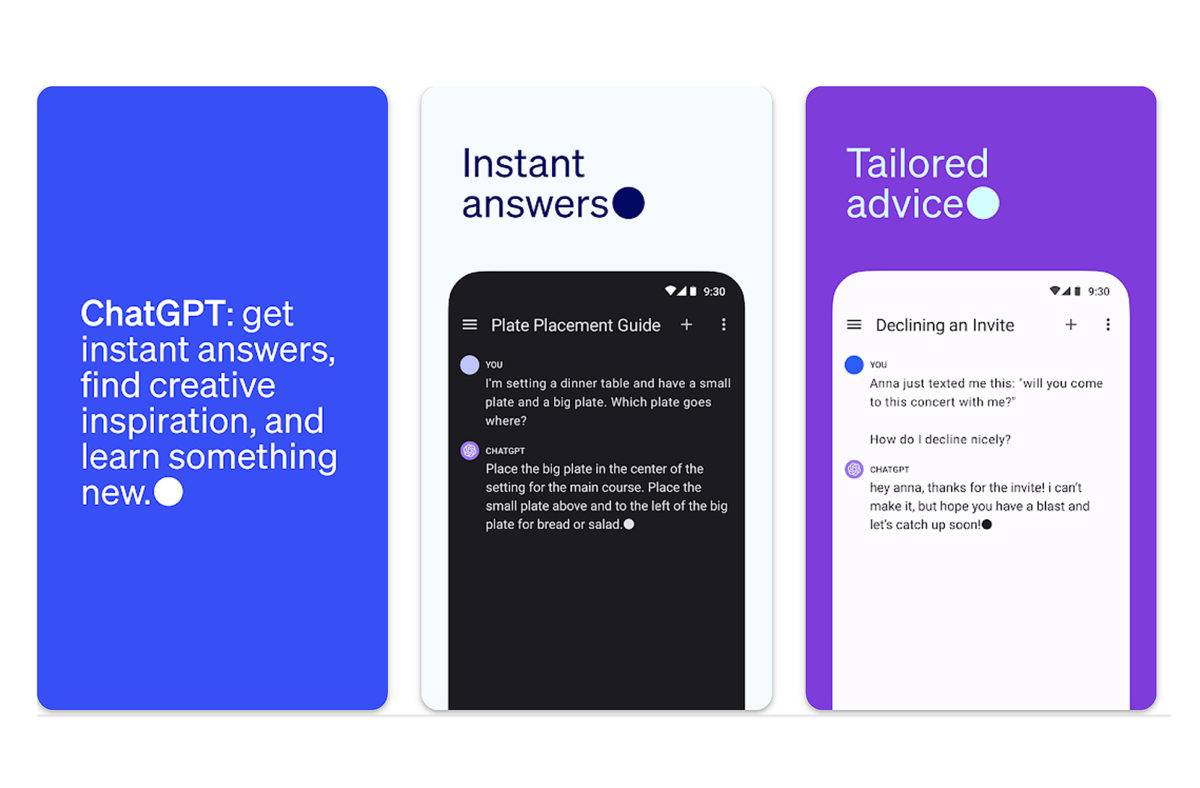 ChatGPT: get instant answers, find creative inspiration, and learn something new.

Instant answers

9:30

Plate Placement Guide

YOU
I'm setting a dinner table and have a small plate and a big plate. Which plate goes where?

CHATGPT
Place the big plate in the center of the setting for the main course. Place the small plate above and to the left of the big plate for bread or salad.

Tailored advice

9:30

Declining an Invite

YOU
Anna just texted me this: "will you come to this concert with me?"

How do I decline nicely?

CHATGPT
hey anna, thanks for the invite! i can't make it, but hope you have a blast and let's catch up soon!